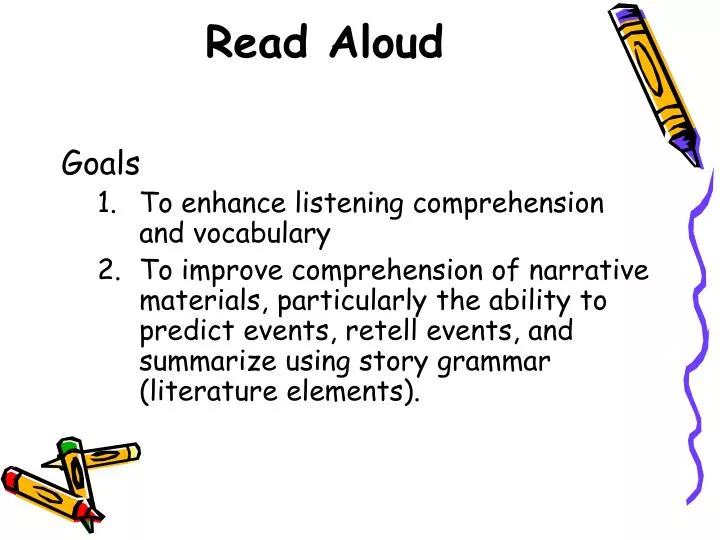 Read Aloud

Goals

1. To enhance listening comprehension and vocabulary
2. To improve comprehension of narrative materials, particularly the ability to predict events, retell events, and summarize using story grammar (literature elements).